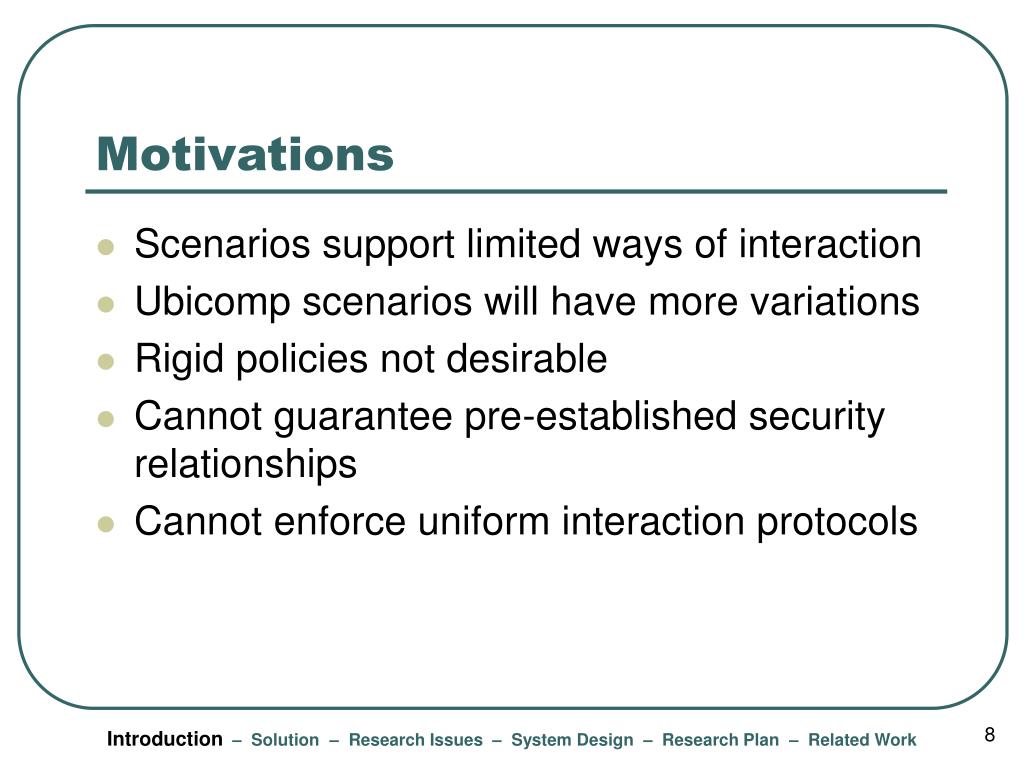 Motivations

- Scenarios support limited ways of interaction
- Ubicomp scenarios will have more variations
- Rigid policies not desirable
- Cannot guarantee pre-established security relationships
- Cannot enforce uniform interaction protocols

Introduction – Solution – Research Issues – System Design – Research Plan – Related Work

8